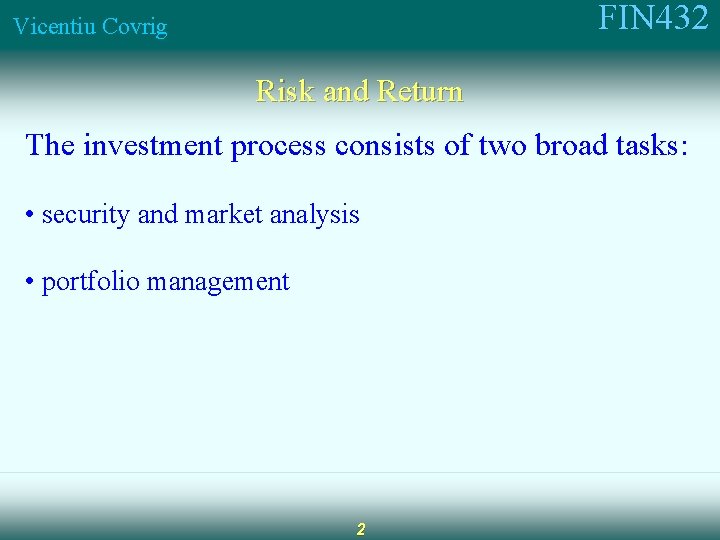 Vicentiu Covrig

FIN432

Risk and Return

The investment process consists of two broad tasks:

• security and market analysis

• portfolio management

2